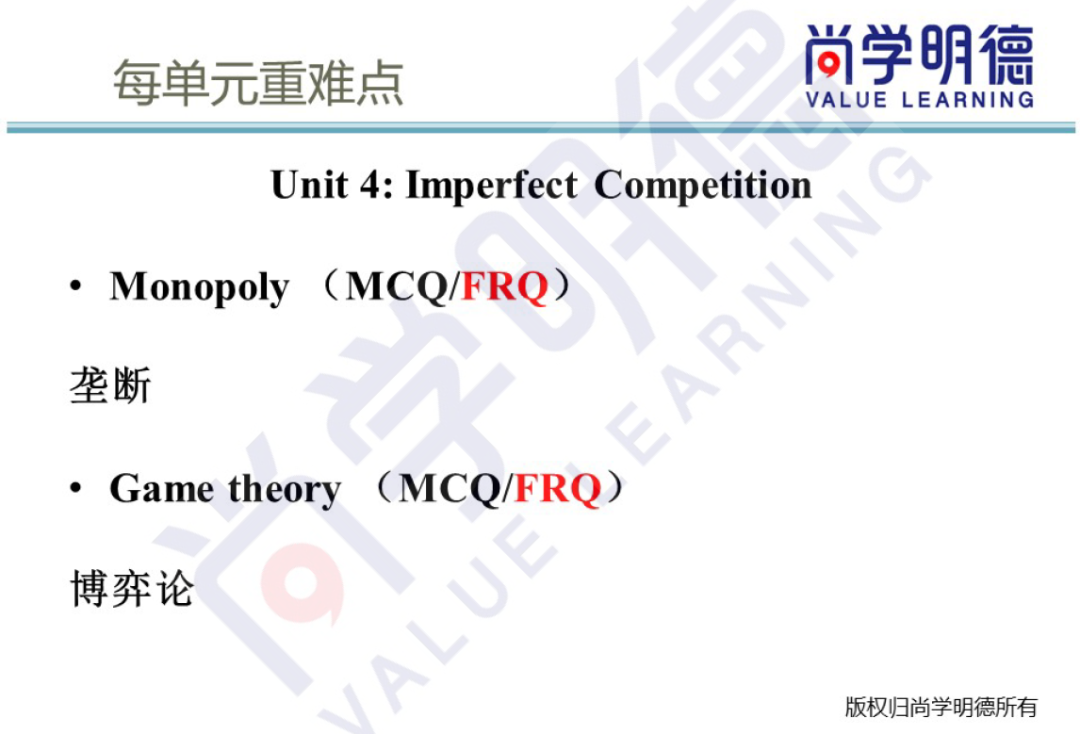 每单元重难点

尚学明德
VALUE LEARNING

Unit 4: Imperfect Competition

• Monopoly （MCQ/FRQ）

垄断

• Game theory （MCQ/FRQ）

博弈论

尚学明德
VALUE LEARNING

版权归尚学明德所有